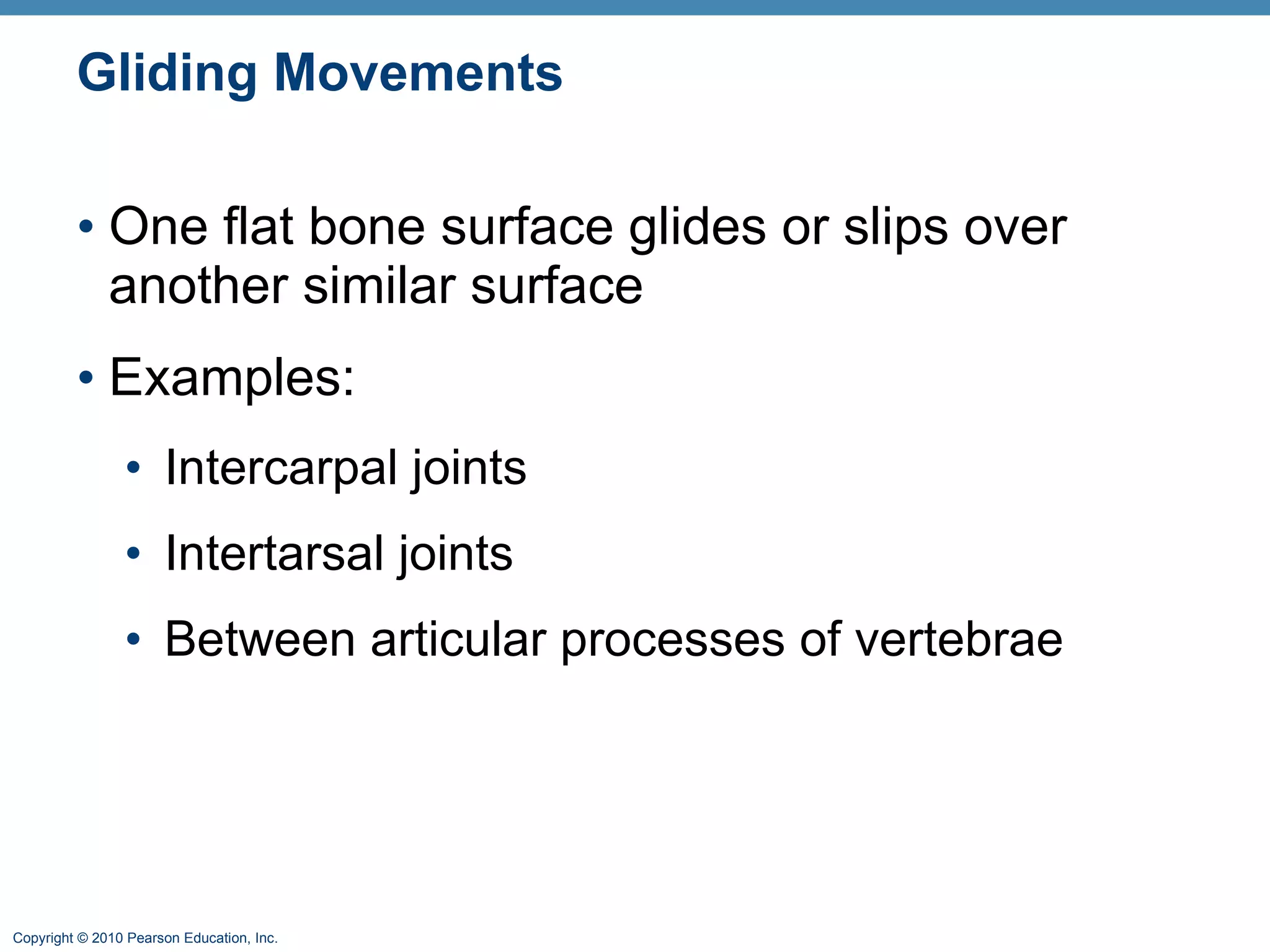 Gliding Movements

• One flat bone surface glides or slips over another similar surface

• Examples:

• Intercarpal joints

• Intertarsal joints

• Between articular processes of vertebrae

Copyright © 2010 Pearson Education, Inc.